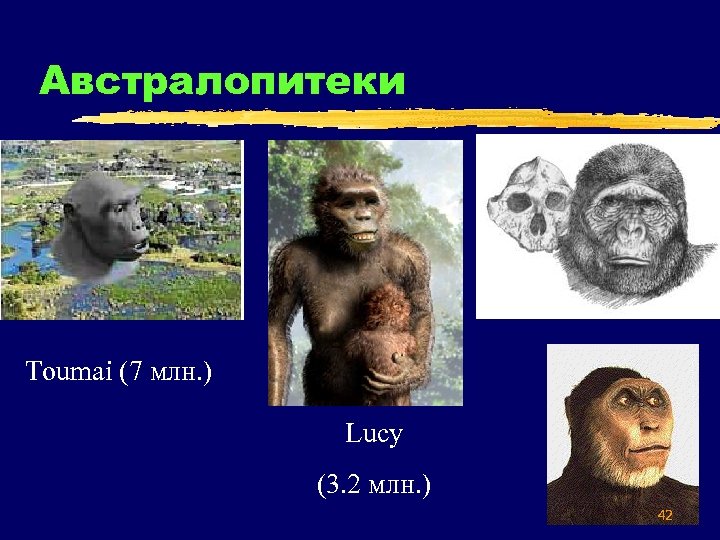 Австралопитеки

Toumai (7 млн.)

Lucy

(3.2 млн.)

42